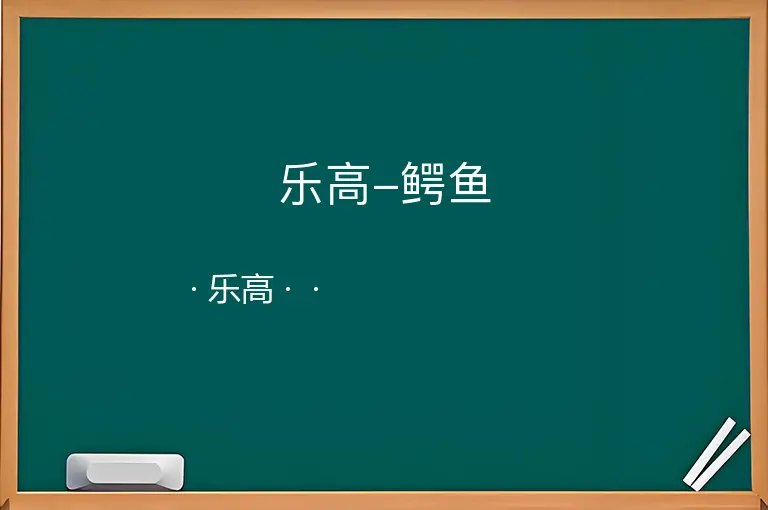 乐高–鳄鱼

· 乐高 · ·